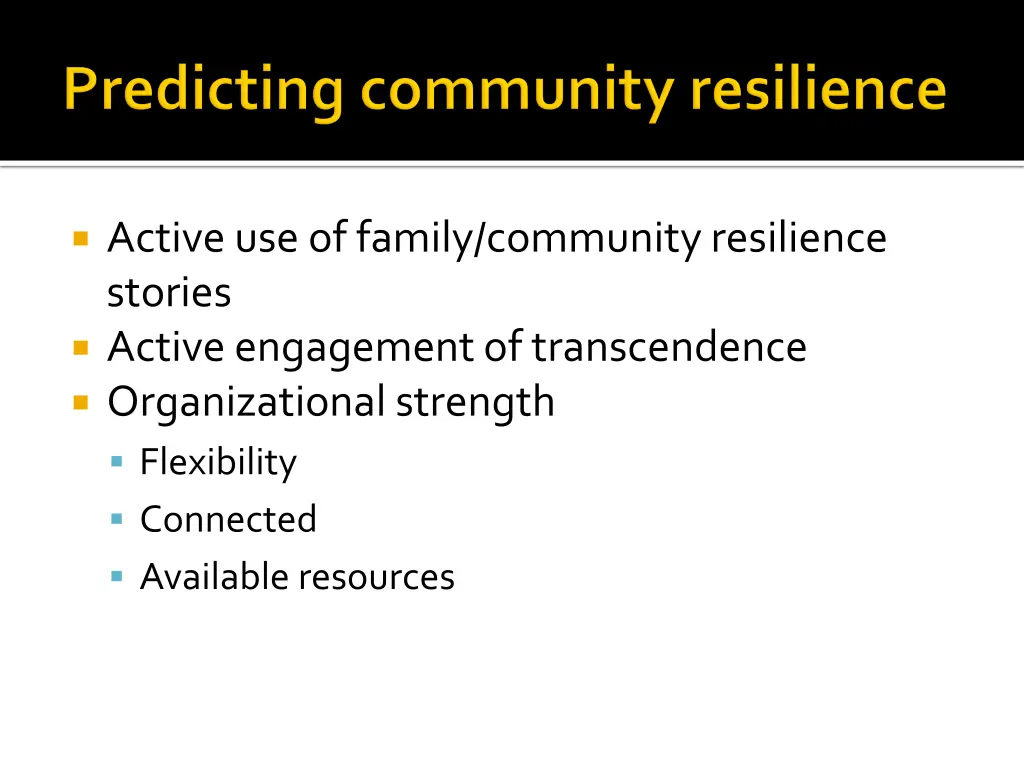 Predicting community resilience

- Active use of family/community resilience stories
- Active engagement of transcendence
- Organizational strength
  - Flexibility
  - Connected
  - Available resources